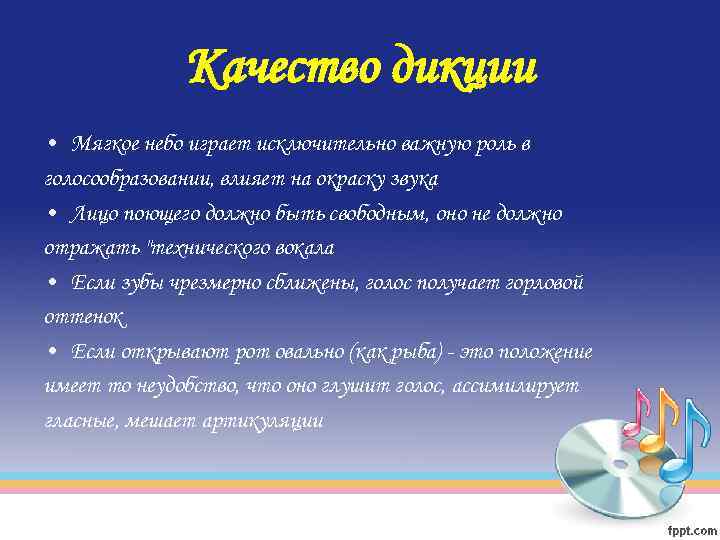 Качество дикции

• Мягкое небо играет исключительно важную роль в голосообразовании, влияет на окраску звука
• Лицо поющего должно быть свободным, оно не должно отражать "технического вокала
• Если зубы чрезмерно сближены, голос получает горловой оттенок
• Если открывают рот овально (как рыба) - это положение имеет то неудобство, что оно глушит голос, ассимилирует гласные, мешает артикуляции

fppt.com